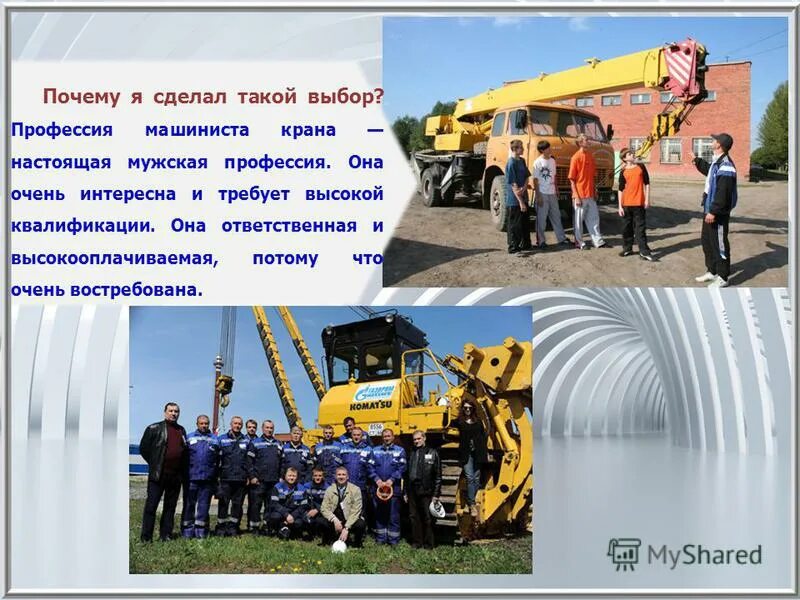 Почему я сделал такой выбор?

Профессия машиниста крана — настоящая мужская профессия. Она очень интересна и требует высокой квалификации. Она ответственная и высокооплачиваемая, потому что очень востребована.

KOMATSU

MyShared